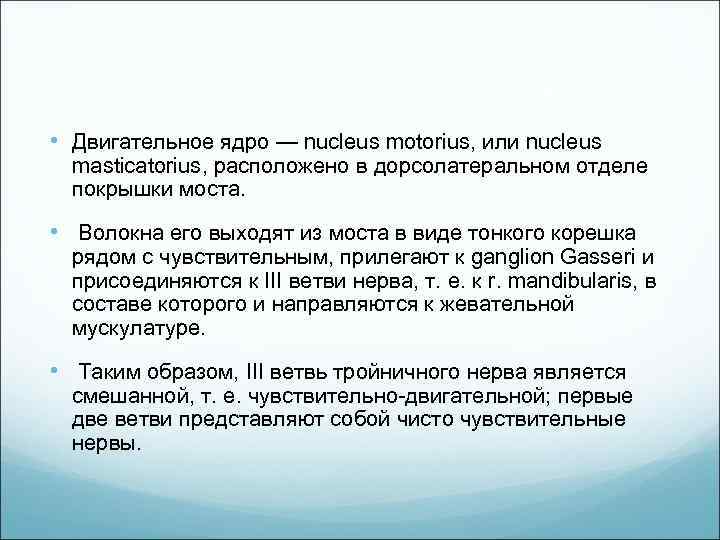 • Двигательное ядро — nucleus motorius, или nucleus masticatorius, расположено в дорсолатеральном отделе покрышки моста.

• Волокна его выходят из моста в виде тонкого корешка рядом с чувствительным, прилегают к ganglion Gasseri и присоединяются к III ветви нерва, т. е. к r. mandibularis, в составе которого и направляются к жевательной мускулатуре.

• Таким образом, III ветвь тройничного нерва является смешанной, т. е. чувствительно-двигательной; первые две ветви представляют собой чисто чувствительные нервы.